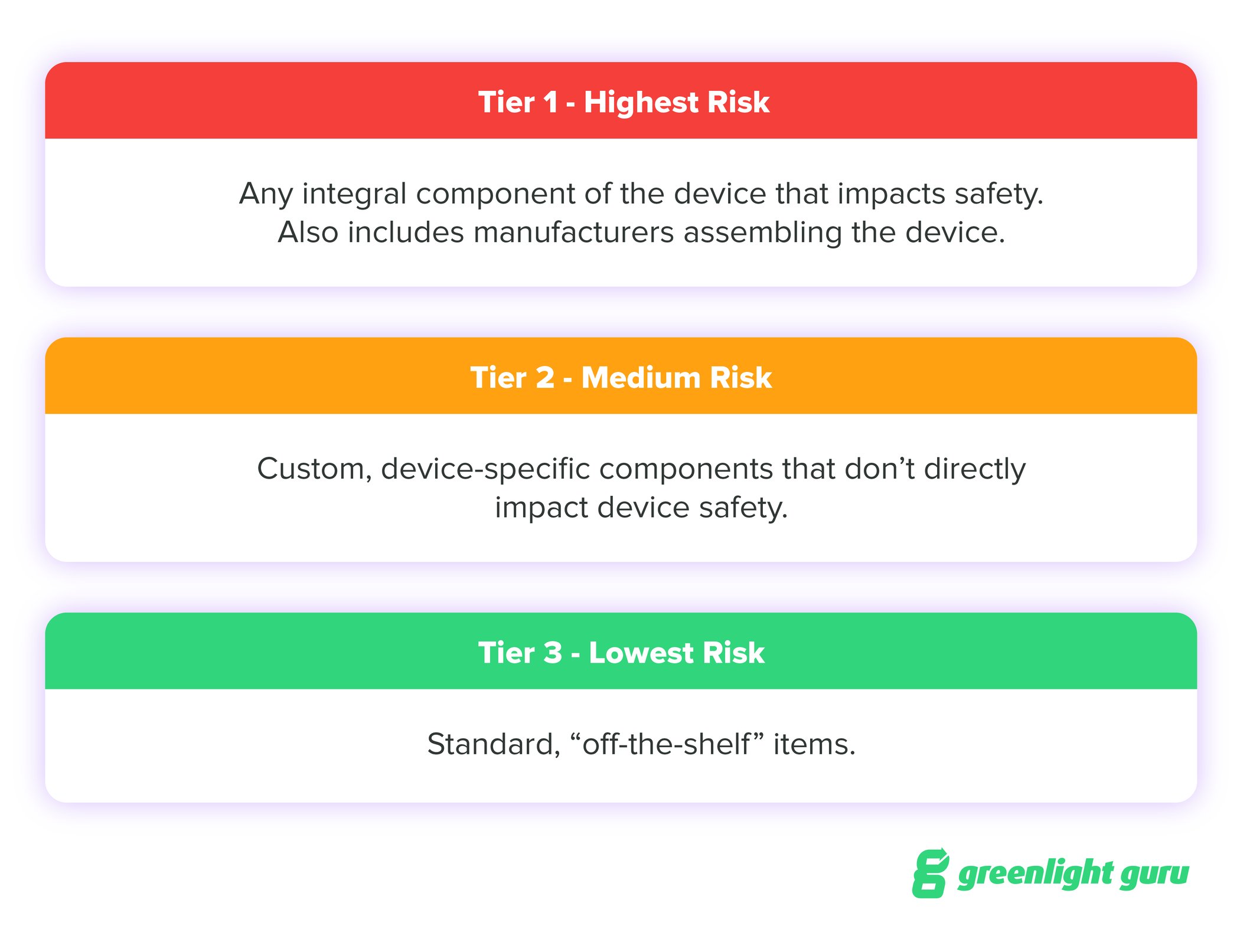 Tier 1 - Highest Risk

Any integral component of the device that impacts safety. Also includes manufacturers assembling the device.

Tier 2 - Medium Risk

Custom, device-specific components that don’t directly impact device safety.

Tier 3 - Lowest Risk

Standard, “off-the-shelf” items.

greenlight guru